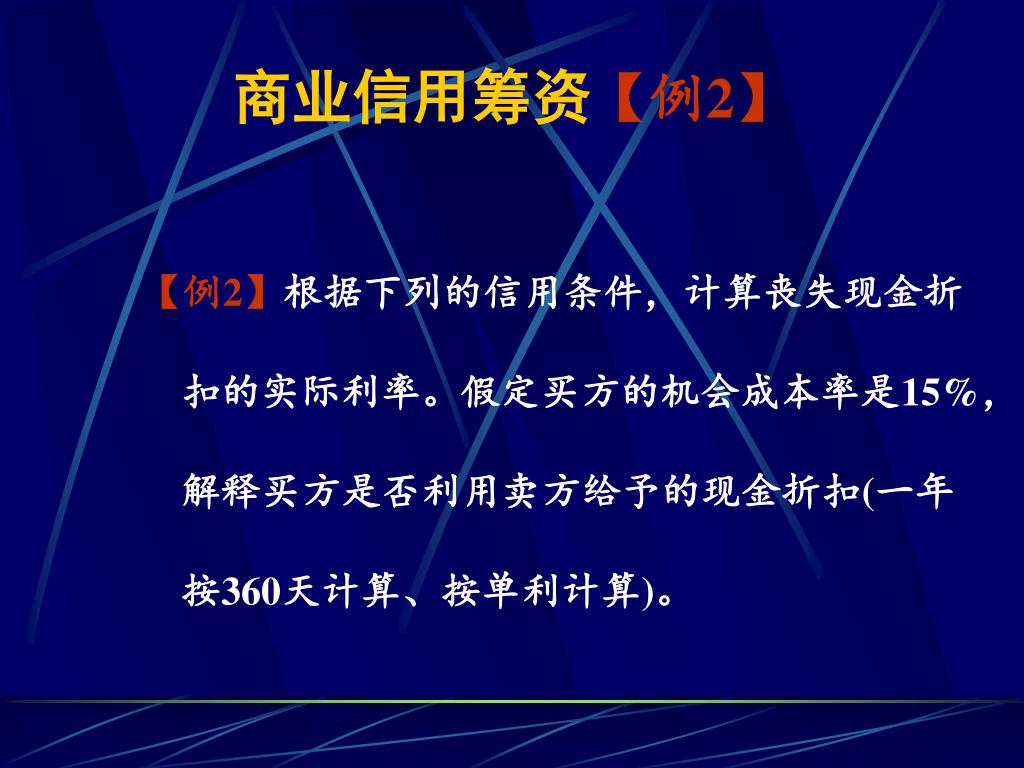 商业信用筹资【例2】

【例2】根据下列的信用条件，计算丧失现金折扣的实际利率。假定买方的机会成本率是15%，解释买方是否利用卖方给予的现金折扣(一年按360天计算、按单利计算)。